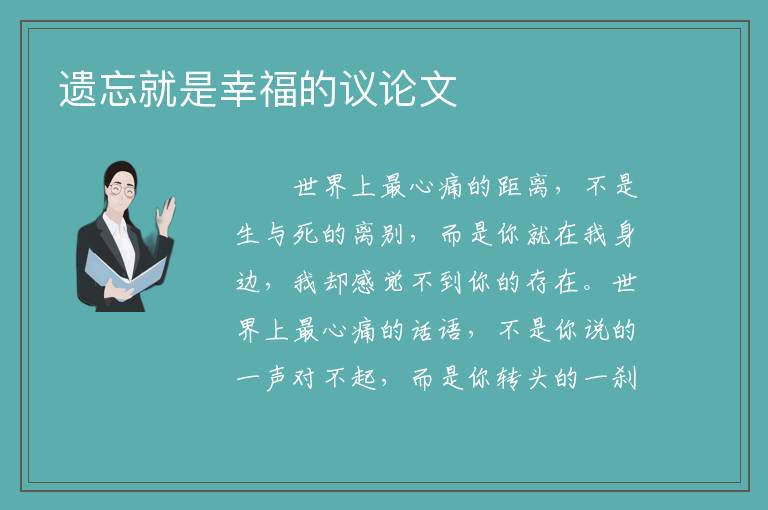 遗忘就是幸福的议论文

世界上最心痛的距离，不是生与死的离别，而是你就在我身边，我却感觉不到你的存在。世界上最心痛的话语，不是你说的一声对不起，而是你转头的一刹